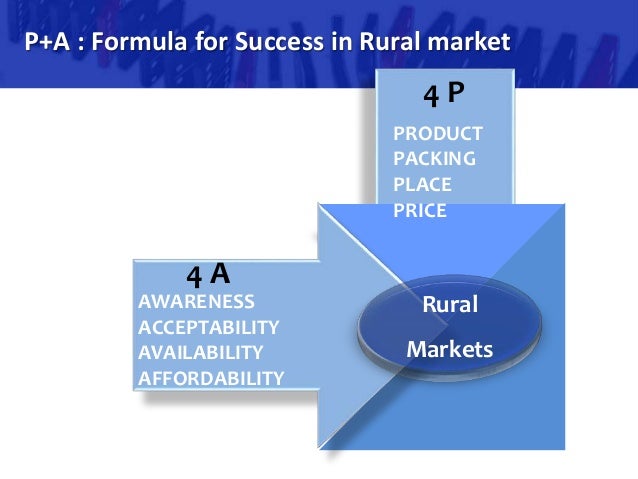 P+A : Formula for Success in Rural market

4 P

PRODUCT
PACKING
PLACE
PRICE

4 A

AWARENESS
ACCEPTABILITY
AVAILABILITY
AFFORDABILITY

Rural
Markets